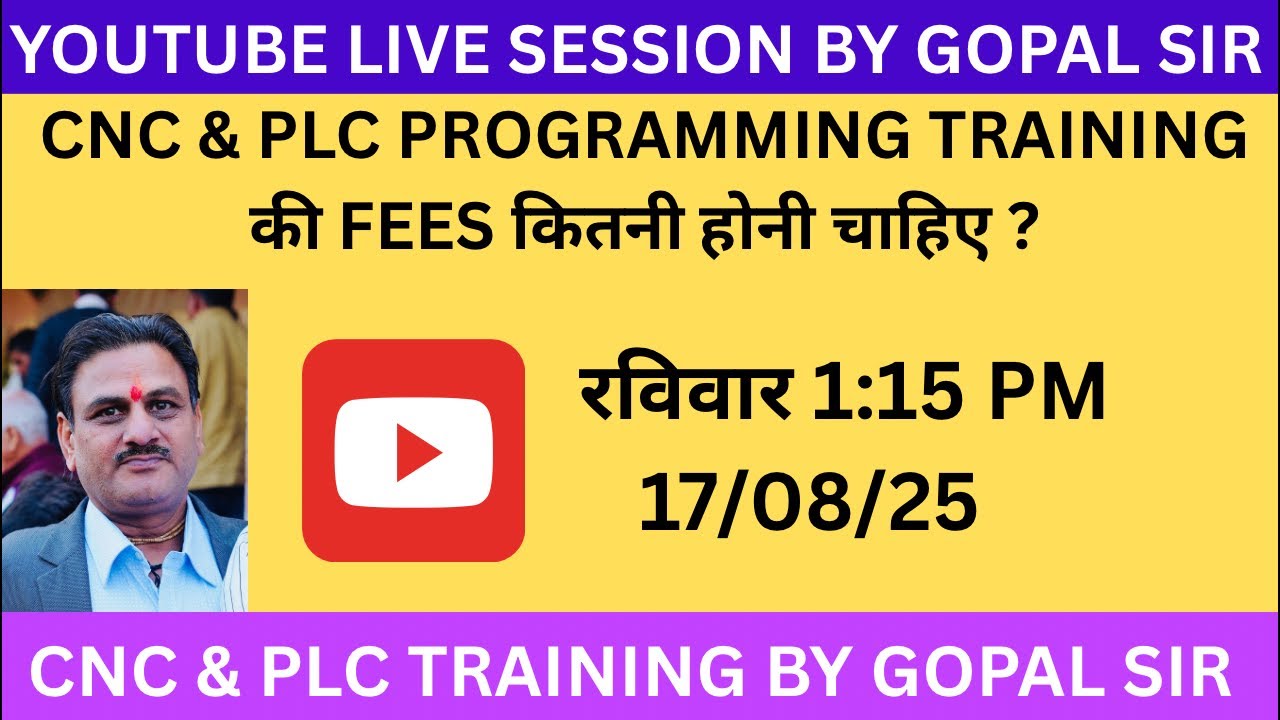 YOUTUBE LIVE SESSION BY GOPAL SIR

CNC & PLC PROGRAMMING TRAINING की FEES कितनी होनी चाहिए ?

रविवार 1:15 PM
17/08/25

CNC & PLC TRAINING BY GOPAL SIR